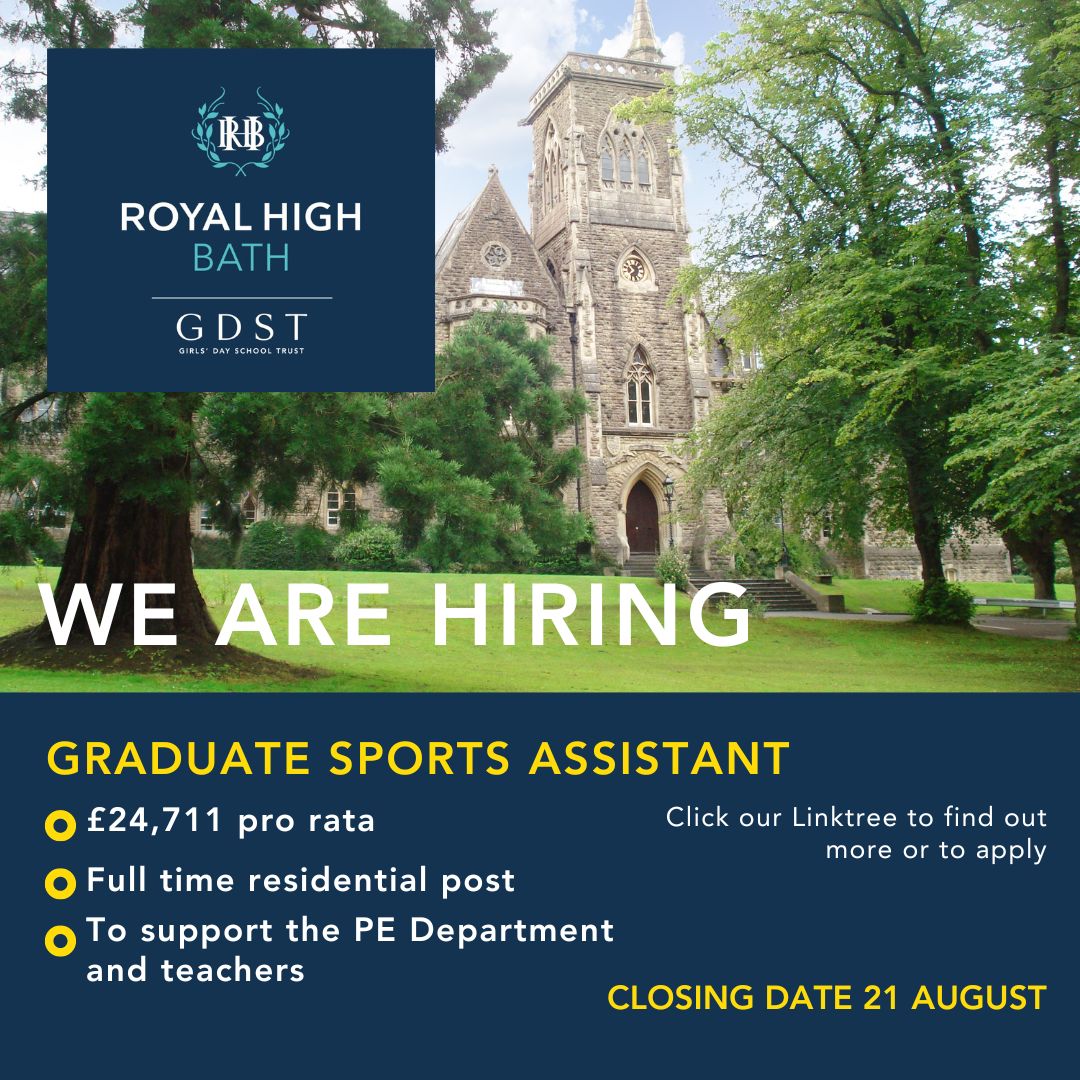 RHB

ROYAL HIGH
BATH

GDST
GIRLS' DAY SCHOOL TRUST

WE ARE HIRING

GRADUATE SPORTS ASSISTANT

£24,711 pro rata

Full time residential post

To support the PE Department and teachers

Click our Linktree to find out more or to apply

CLOSING DATE 21 AUGUST